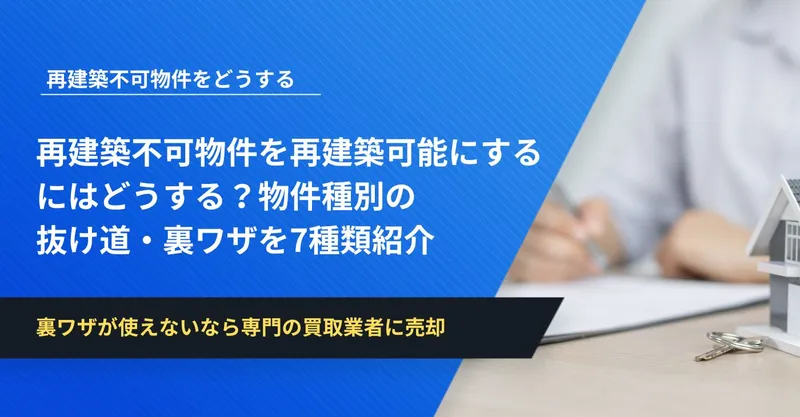 再建築不可物件をどうする

再建築不可物件を再建築可能にするにはどうする？物件種別の抜け道・裏ワザを7種類紹介

裏ワザが使えないなら専門の買取業者に売却